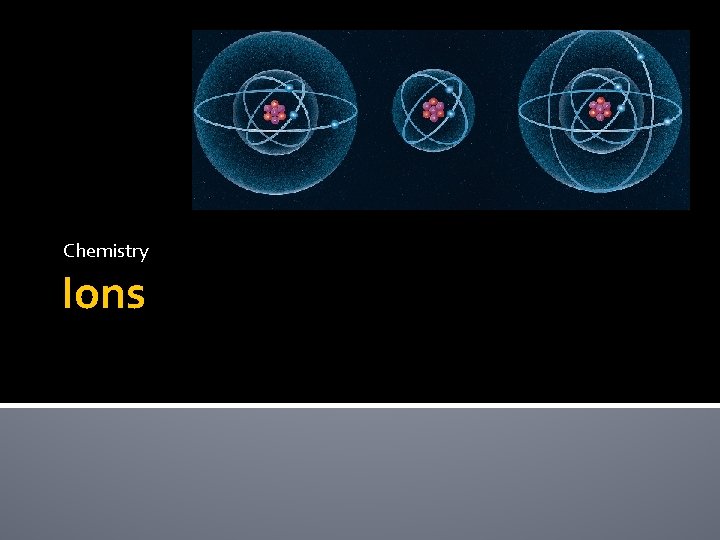 Chemistry

Ions